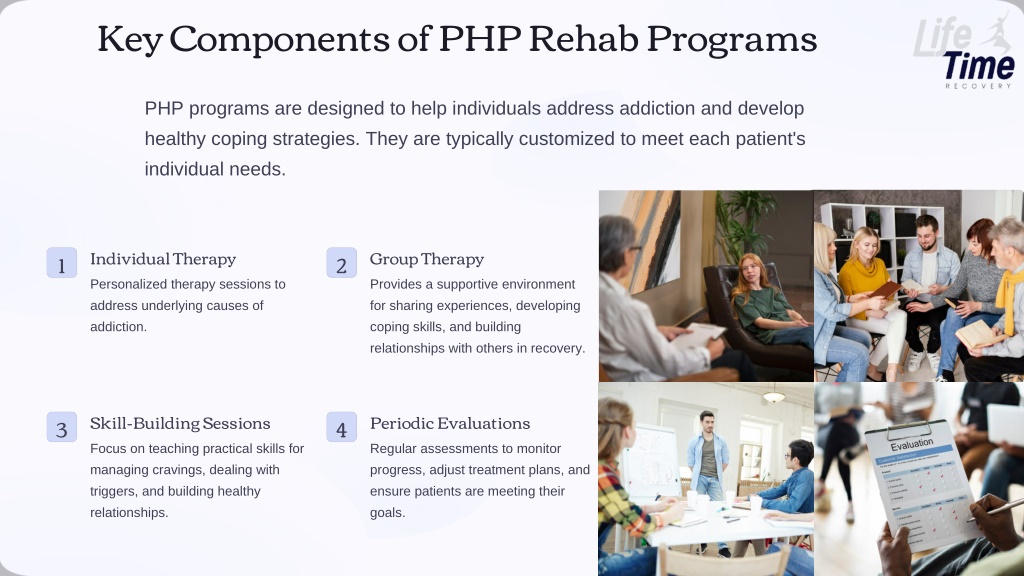 Key Components of PHP Rehab Programs

Life Time RECOVERY

PHP programs are designed to help individuals address addiction and develop healthy coping strategies. They are typically customized to meet each patient's individual needs.

1 Individual Therapy
Personalized therapy sessions to address underlying causes of addiction.

2 Group Therapy
Provides a supportive environment for sharing experiences, developing coping skills, and building relationships with others in recovery.

3 Skill-Building Sessions
Focus on teaching practical skills for managing cravings, dealing with triggers, and building healthy relationships.

4 Periodic Evaluations
Regular assessments to monitor progress, adjust treatment plans, and ensure patients are meeting their goals.

Evaluation